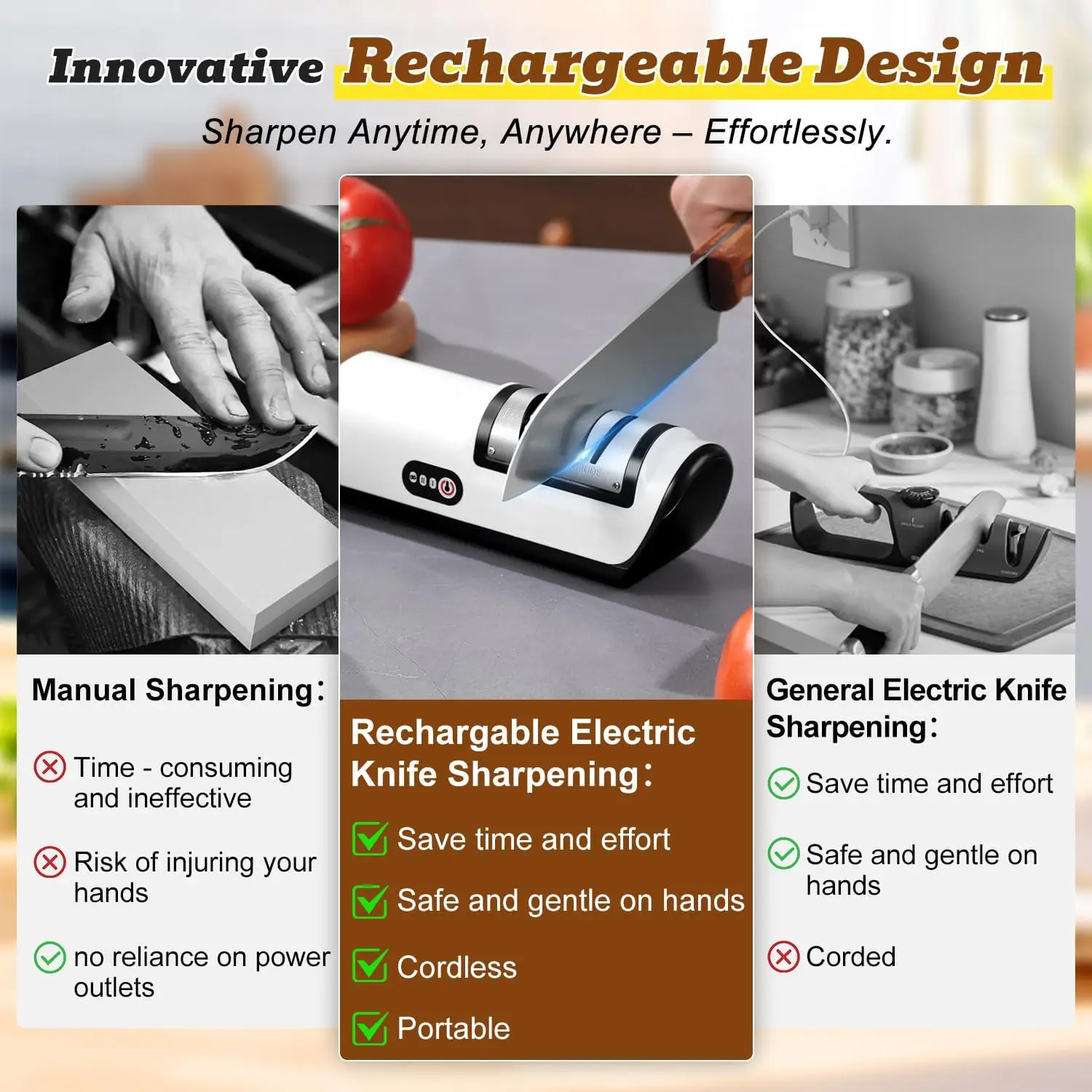 Innovative Rechargeable Design

Sharpen Anytime, Anywhere – Effortlessly.

Manual Sharpening:

Time - consuming and ineffective

Risk of injuring your hands

no reliance on power outlets

Rechargable Electric Knife Sharpening:

Save time and effort

Safe and gentle on hands

Cordless

Portable

General Electric Knife Sharpening:

Save time and effort

Safe and gentle on hands

Corded